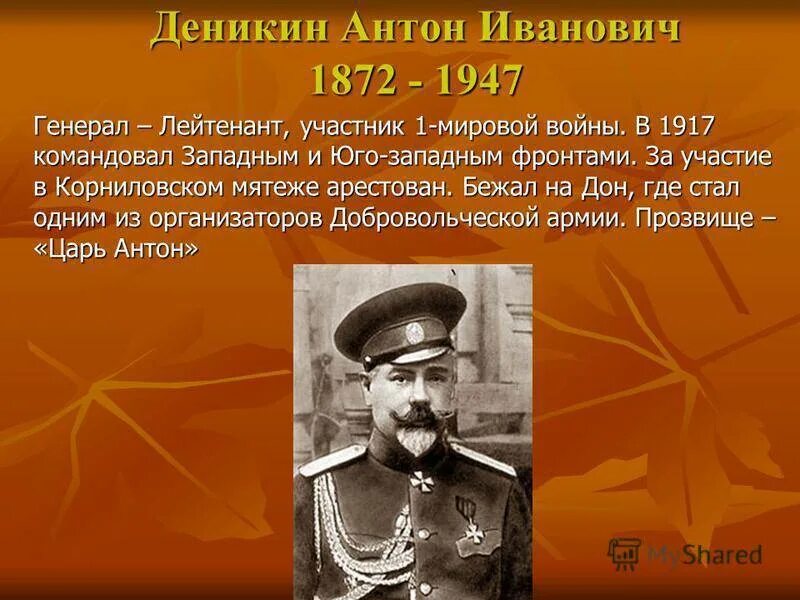 Деникин Антон Иванович
1872 - 1947

Генерал – Лейтенант, участник 1-мировой войны. В 1917 командовал Западным и Юго-западным фронтами. За участие в Корниловском мятеже арестован. Бежал на Дон, где стал одним из организаторов Добровольческой армии. Прозвище – «Царь Антон»

MyShared